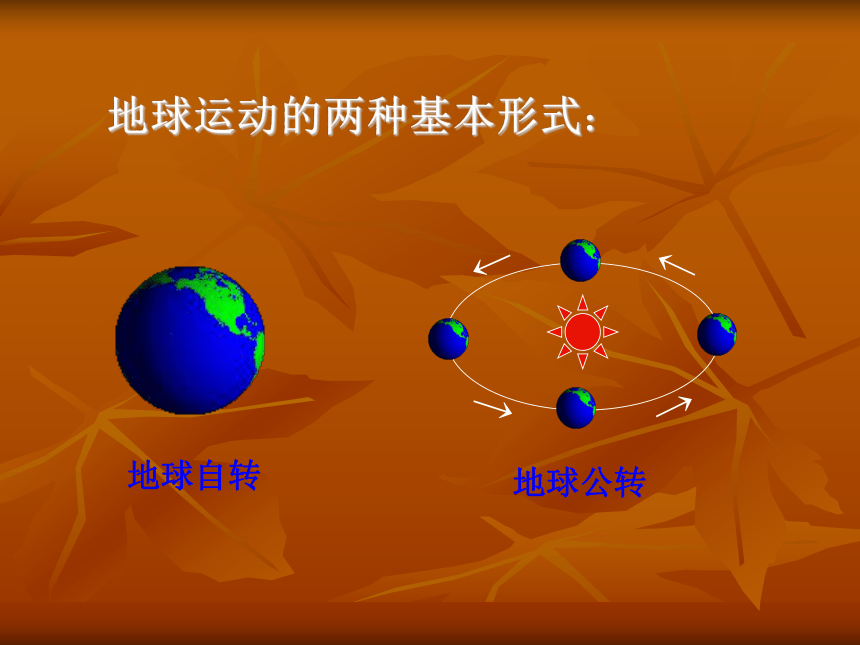 地球运动的两种基本形式：

地球自转

地球公转